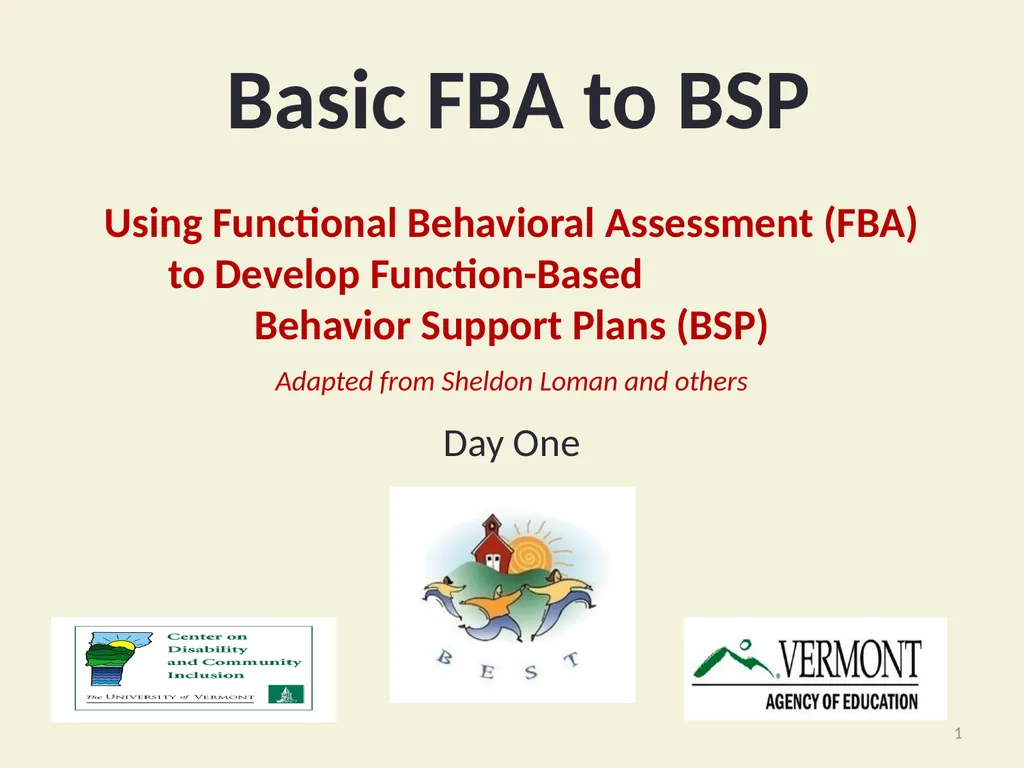 Basic FBA to BSP

Using Functional Behavioral Assessment (FBA) to Develop Function-Based Behavior Support Plans (BSP)

Adapted from Sheldon Loman and others

Day One

Center on Disability and Community Inclusion
The UNIVERSITY of VERMONT

B E S T

VERMONT
AGENCY OF EDUCATION

1